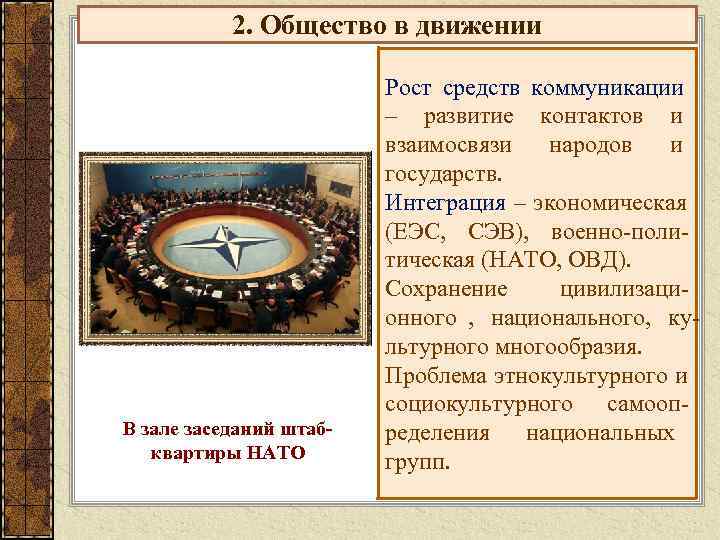 2. Общество в движении

В зале заседаний штаб-квартиры НАТО

Рост средств коммуникации – развитие контактов и взаимосвязи народов и государств.
Интеграция – экономическая (ЕЭС, СЭВ), военно-политическая (НАТО, ОВД).
Сохранение цивилизационного , национального, культурного многообразия.
Проблема этнокультурного и социокультурного самоопределения национальных групп.